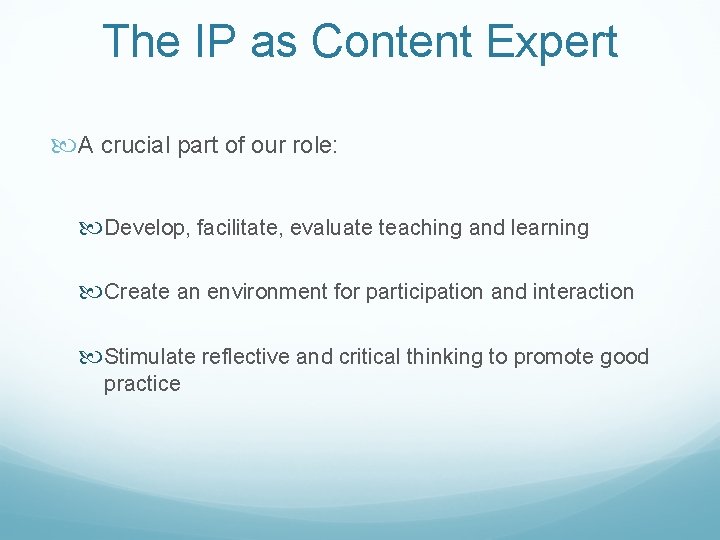 The IP as Content Expert

A crucial part of our role:

Develop, facilitate, evaluate teaching and learning

Create an environment for participation and interaction

Stimulate reflective and critical thinking to promote good practice